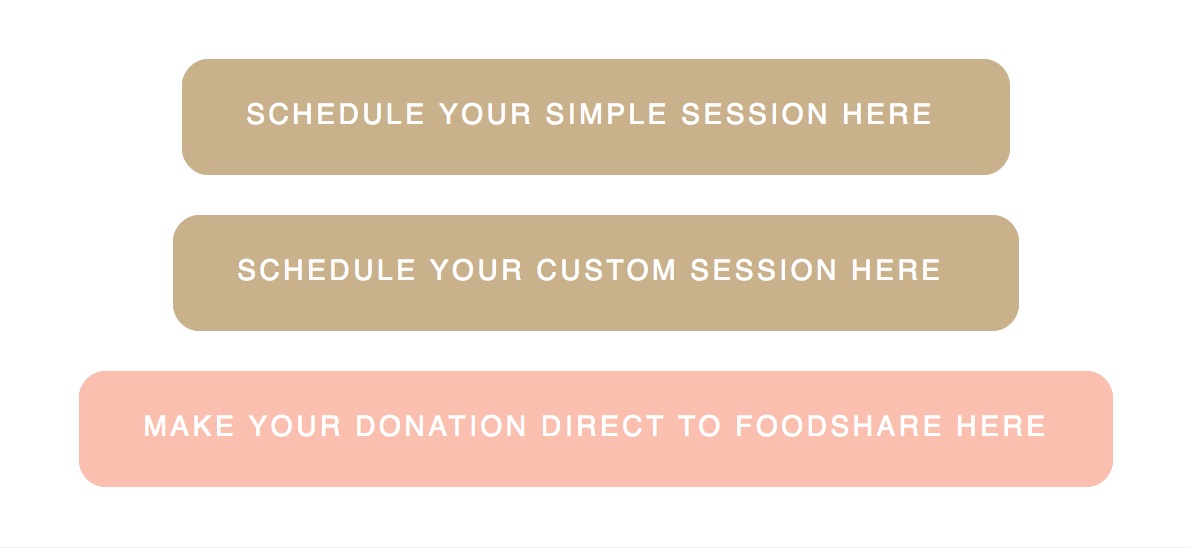 SCHEDULE YOUR SIMPLE SESSION HERE

SCHEDULE YOUR CUSTOM SESSION HERE

MAKE YOUR DONATION DIRECT TO FOODSHARE HERE